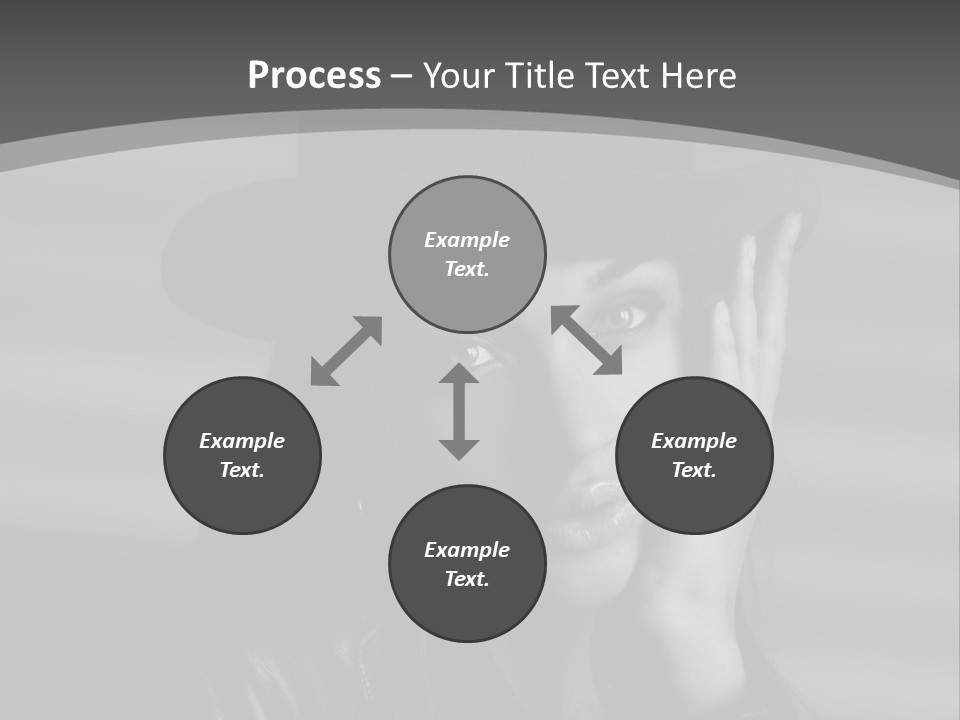 Process – Your Title Text Here

Example Text.

Example Text.

Example Text.

Example Text.